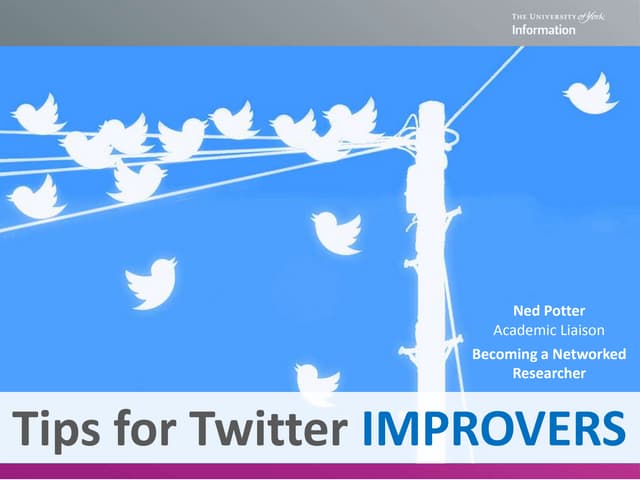 THE UNIVERSITY of York
Information

Ned Potter
Academic Liaison
Becoming a Networked Researcher

Tips for Twitter IMPROVERS